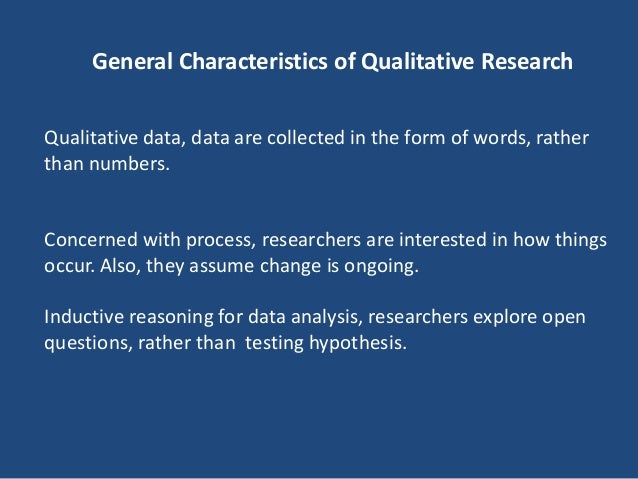 General Characteristics of Qualitative Research

Qualitative data, data are collected in the form of words, rather than numbers.

Concerned with process, researchers are interested in how things occur. Also, they assume change is ongoing.

Inductive reasoning for data analysis, researchers explore open questions, rather than testing hypothesis.